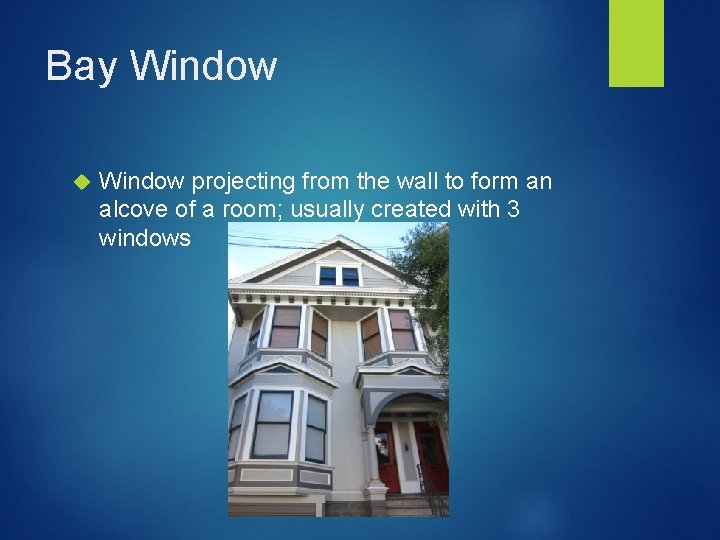 Bay Window

Window projecting from the wall to form an alcove of a room; usually created with 3 windows